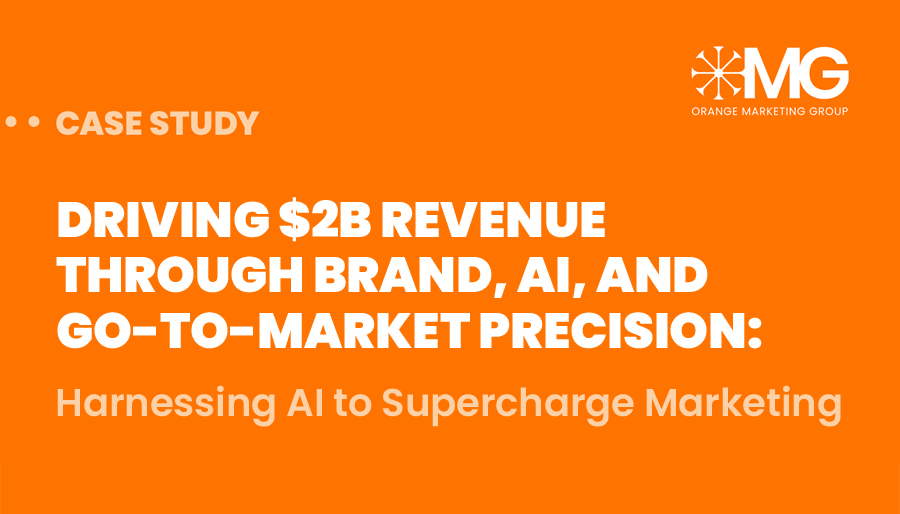 MG
ORANGE MARKETING GROUP

CASE STUDY

DRIVING \$2B REVENUE THROUGH BRAND, AI, AND GO-TO-MARKET PRECISION:

Harnessing AI to Supercharge Marketing